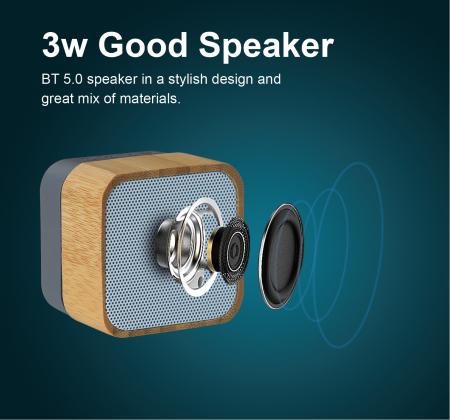 3w Good Speaker

BT 5.0 speaker in a stylish design and great mix of materials.